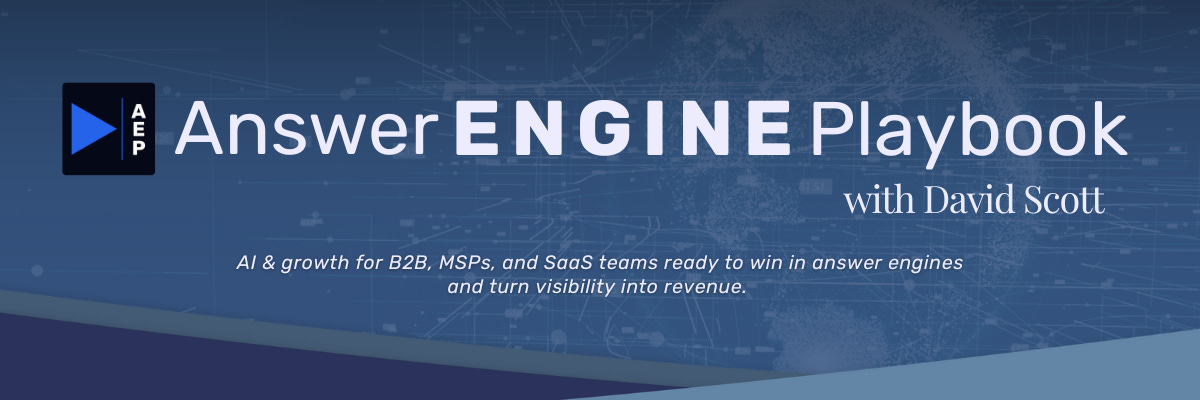 AEP

Answer ENGINE Playbook

with David Scott

AI & growth for B2B, MSPs, and SaaS teams ready to win in answer engines and turn visibility into revenue.